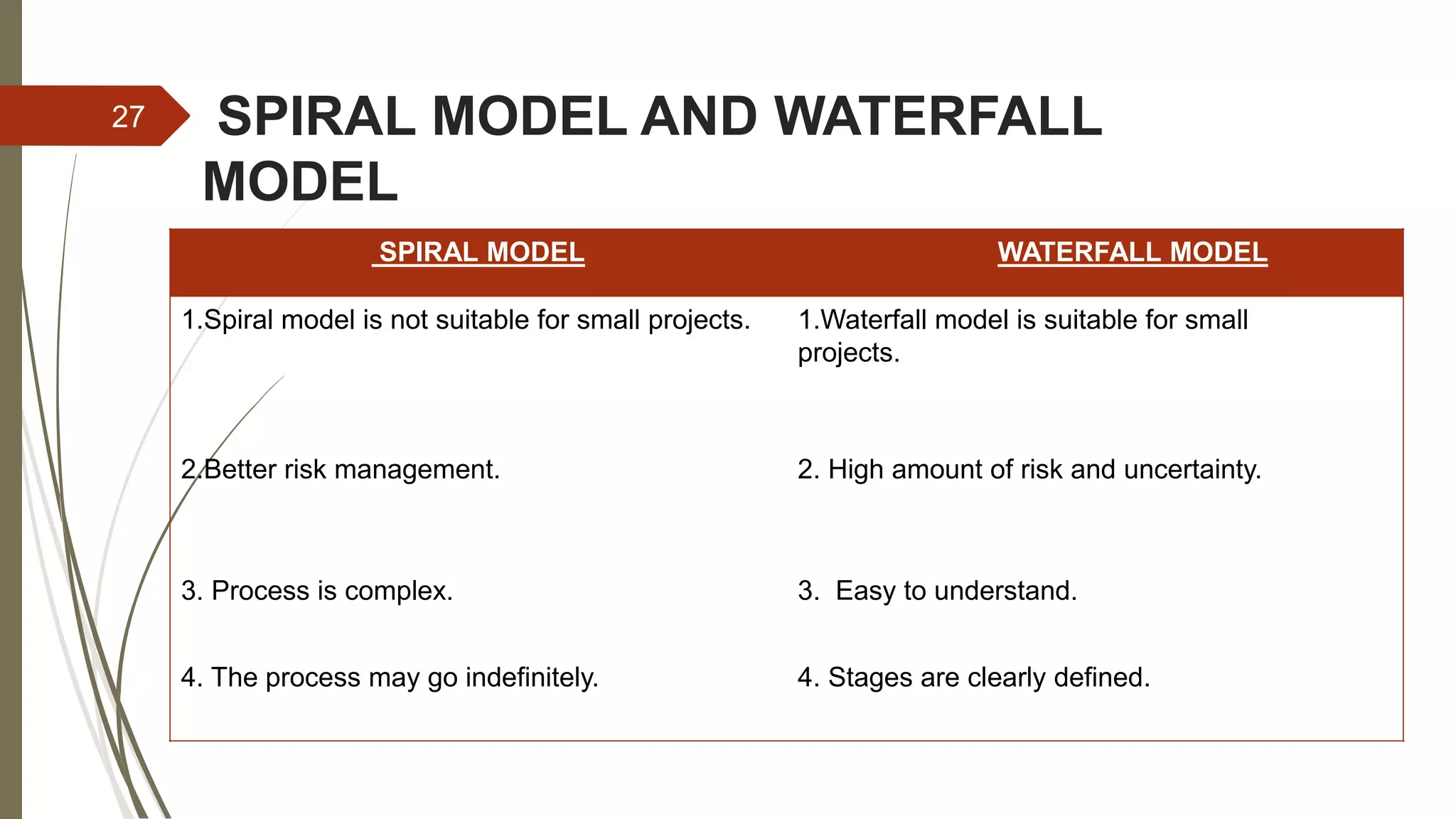 27

SPIRAL MODEL AND WATERFALL MODEL

| SPIRAL MODEL | WATERFALL MODEL |
|---|---|
| 1.Spiral model is not suitable for small projects. | 1.Waterfall model is suitable for small projects. |
| 2.Better risk management. | 2. High amount of risk and uncertainty. |
| 3. Process is complex. | 3. Easy to understand. |
| 4. The process may go indefinitely. | 4. Stages are clearly defined. |